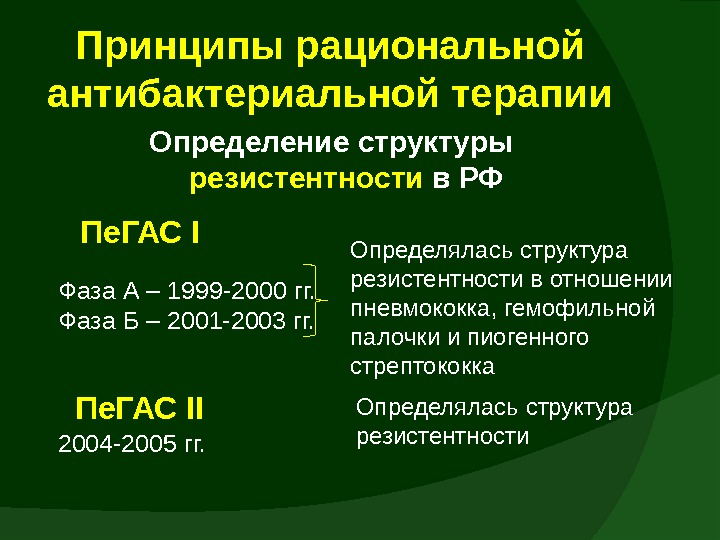 Принципы рациональной антибактериальной терапии

Определение структуры резистентности в РФ

ПеГАС I

Фаза А – 1999-2000 гг.
Фаза Б – 2001-2003 гг.

Определялась структура резистентности в отношении пневмококка, гемофильной палочки и пиогенного стрептококка

ПеГАС II
2004-2005 гг.

Определялась структура резистентности